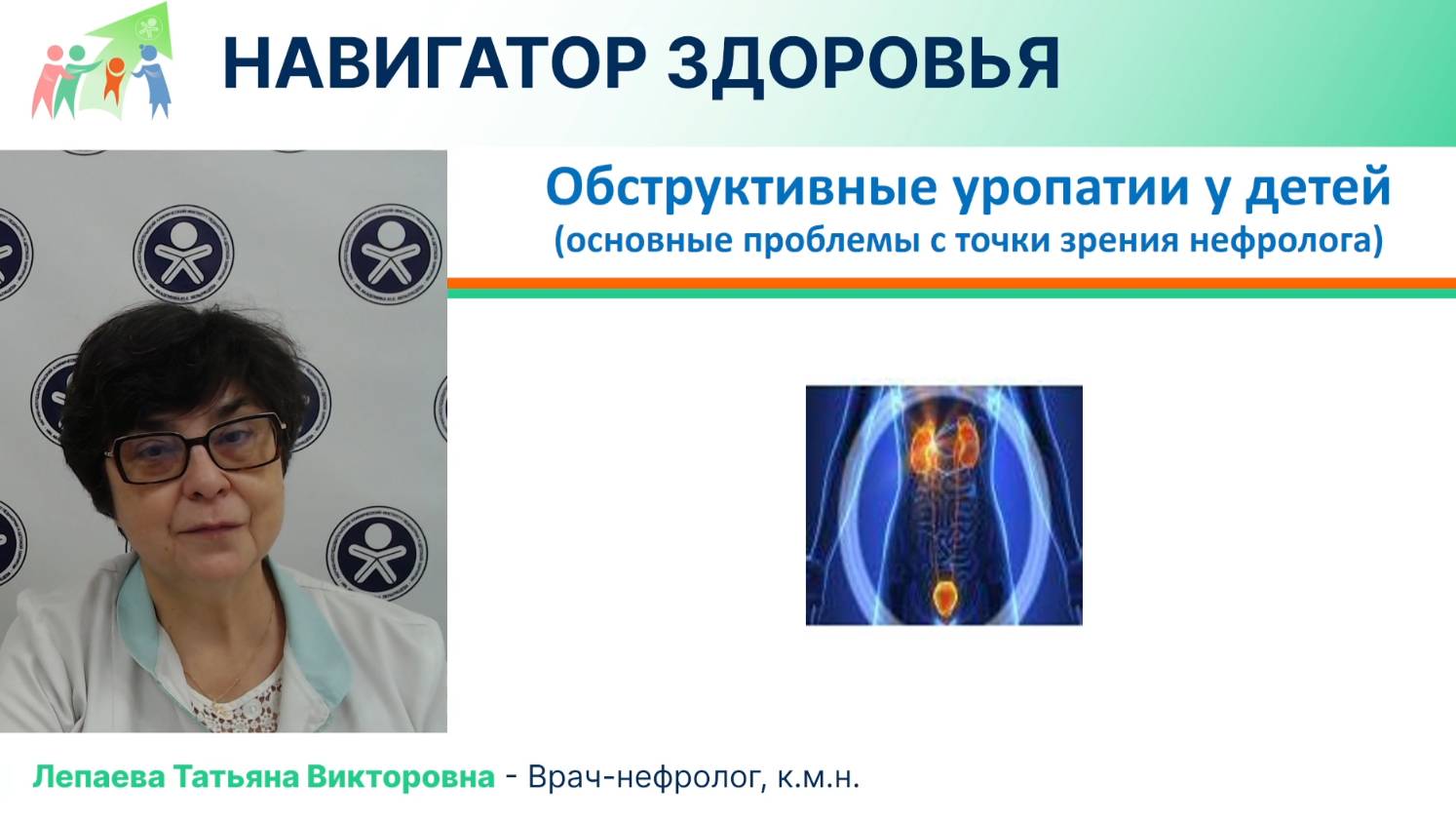 НАВИГАТОР ЗДОРОВЬЯ

Обструктивные уропатии у детей
(основные проблемы с точки зрения нефролога)

Лепаева Татьяна Викторовна - Врач-нефролог, к.м.н.